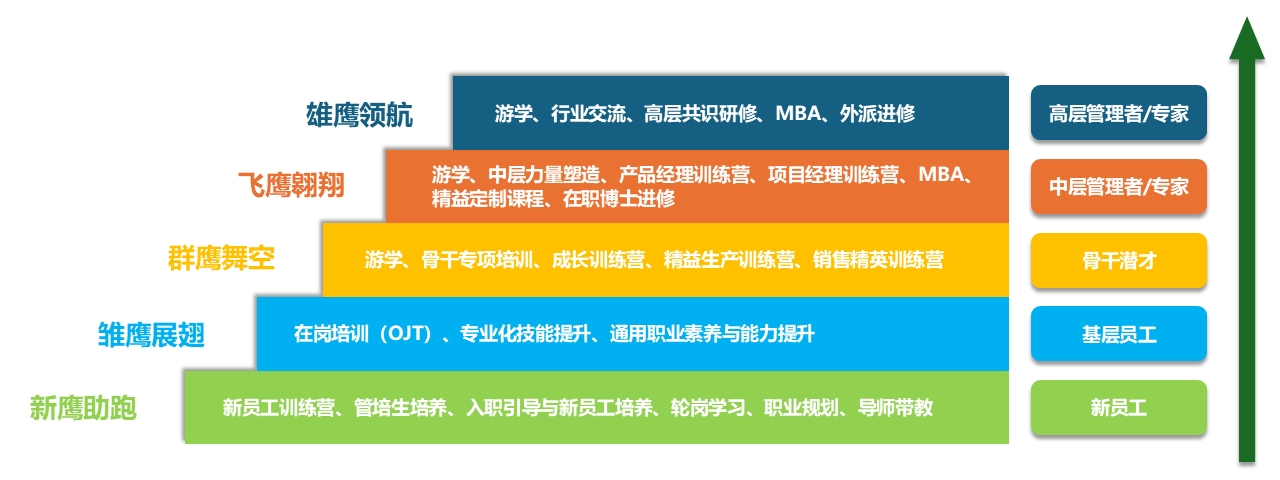 雄鹰领航
游学、行业交流、高层共识研修、MBA、外派进修
高层管理者/专家

飞鹰翱翔
游学、中层力量塑造、产品经理训练营、项目经理训练营、MBA、精益定制课程、在职博士进修
中层管理者/专家

群鹰舞空
游学、骨干专项培训、成长训练营、精益生产训练营、销售精英训练营
骨干潜才

雏鹰展翅
在岗培训（OJT）、专业化技能提升、通用职业素养与能力提升
基层员工

新鹰助跑
新员工训练营、管培生培养、入职引导与新员工培养、轮岗学习、职业规划、导师带教
新员工